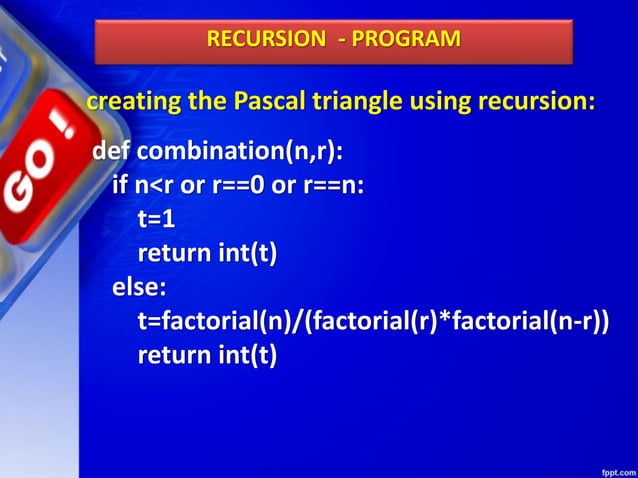 RECURSION - PROGRAM

GO !

creating the Pascal triangle using recursion:

def combination(n,r):
    if n<r or r==0 or r==n:
        t=1
        return int(t)
    else:
        t=factorial(n)/(factorial(r)*factorial(n-r))
        return int(t)

fppt.com